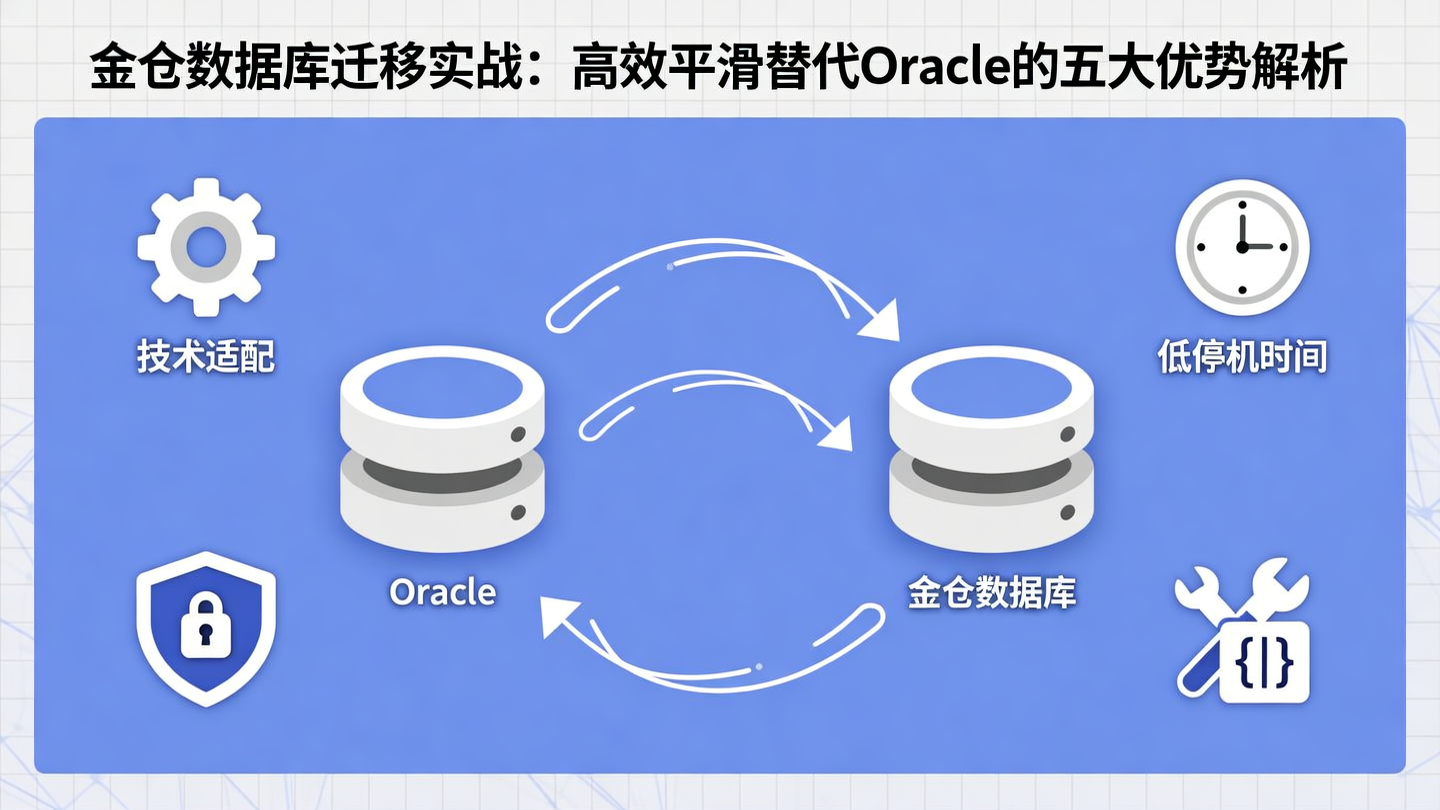 金仓数据库迁移实战：高效平滑替代Oracle的五大优势解析

技术适配

低停机时间

Oracle

金仓数据库

{|}